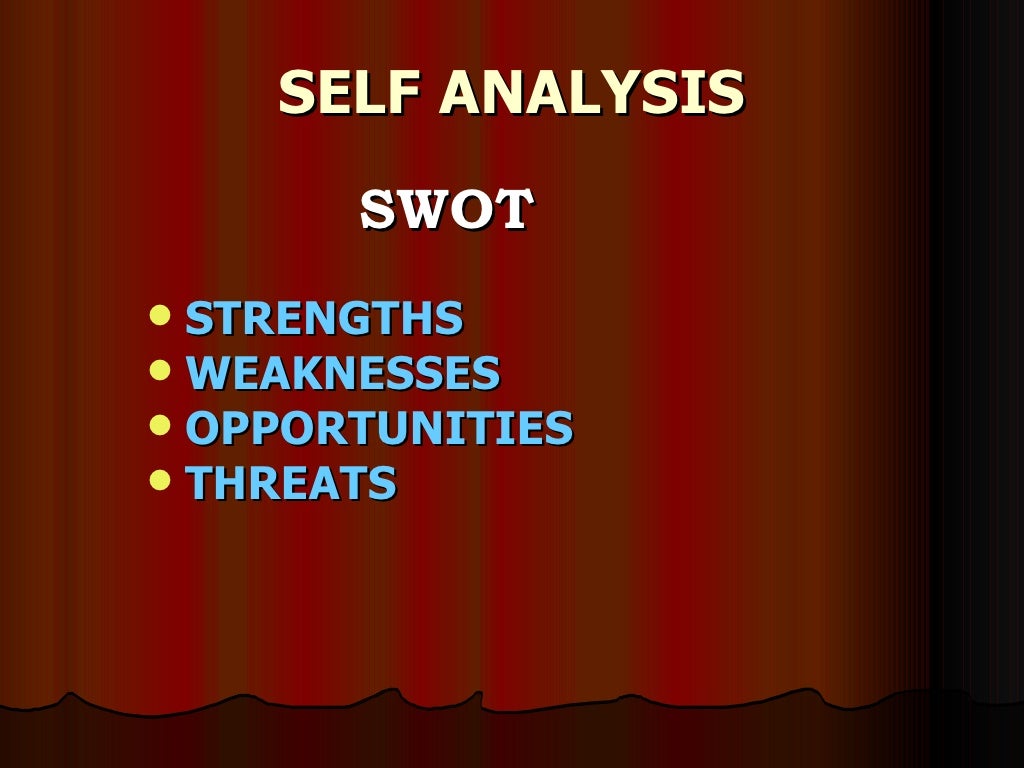 SELF ANALYSIS

SWOT

- STRENGTHS
- WEAKNESSES
- OPPORTUNITIES
- THREATS